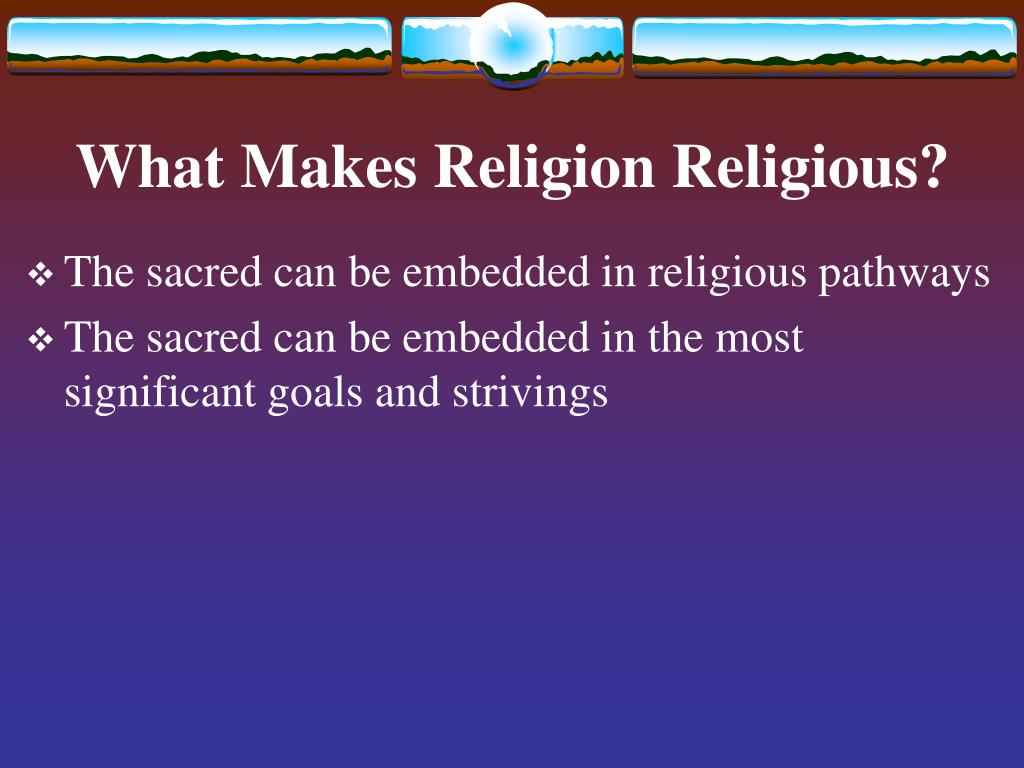 What Makes Religion Religious?

❖ The sacred can be embedded in religious pathways

❖ The sacred can be embedded in the most significant goals and strivings